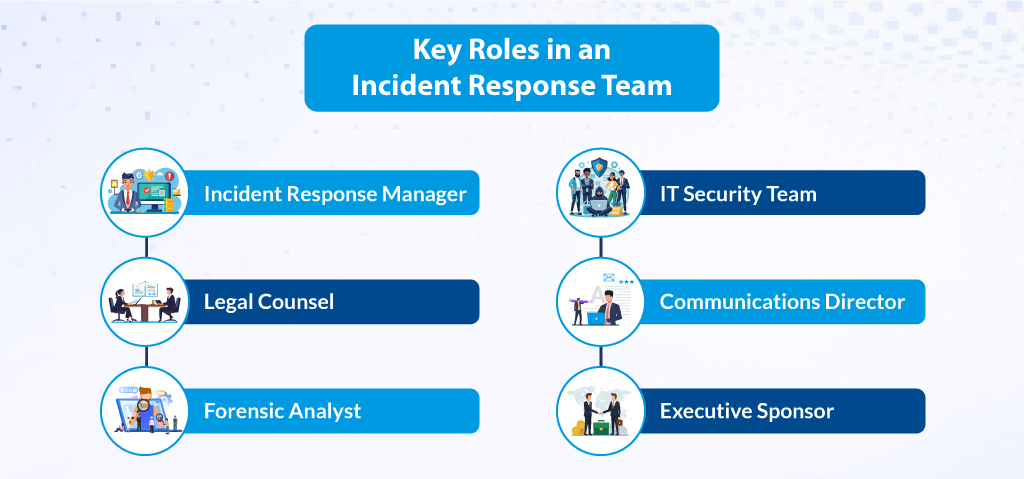 Key Roles in an Incident Response Team

Incident Response Manager

Legal Counsel

Forensic Analyst

IT Security Team

Communications Director

Executive Sponsor